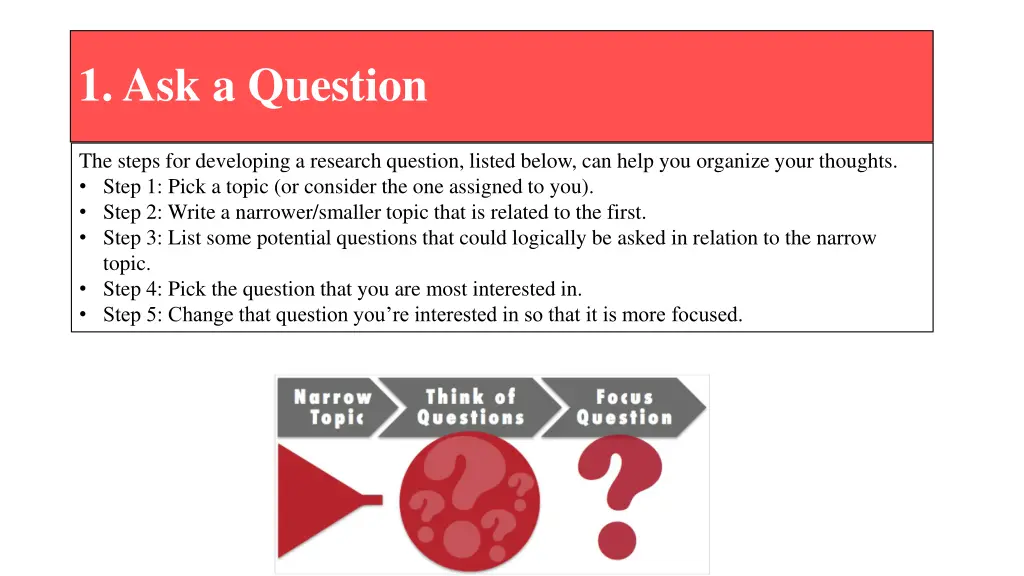 1. Ask a Question

The steps for developing a research question, listed below, can help you organize your thoughts.
• Step 1: Pick a topic (or consider the one assigned to you).
• Step 2: Write a narrower/smaller topic that is related to the first.
• Step 3: List some potential questions that could logically be asked in relation to the narrow topic.
• Step 4: Pick the question that you are most interested in.
• Step 5: Change that question you're interested in so that it is more focused.

Narrow Topic

Think of Questions

Focus Question